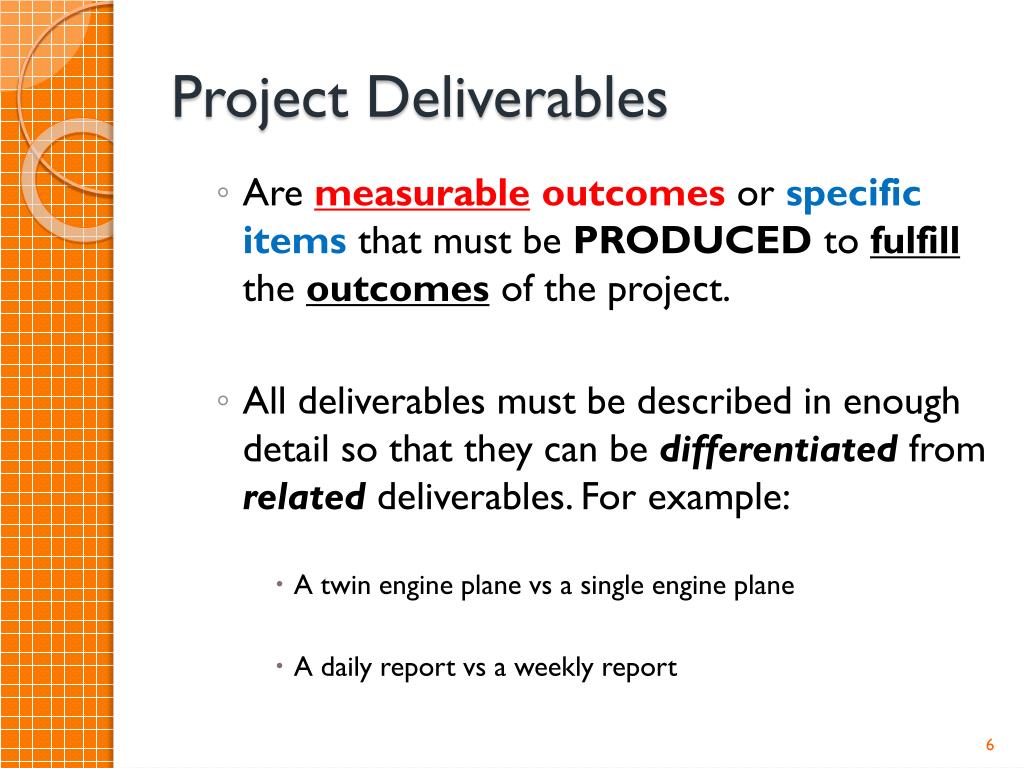 Project Deliverables

◦ Are measurable outcomes or specific items that must be PRODUCED to fulfill the outcomes of the project.

◦ All deliverables must be described in enough detail so that they can be differentiated from related deliverables. For example:

• A twin engine plane vs a single engine plane

• A daily report vs a weekly report

6